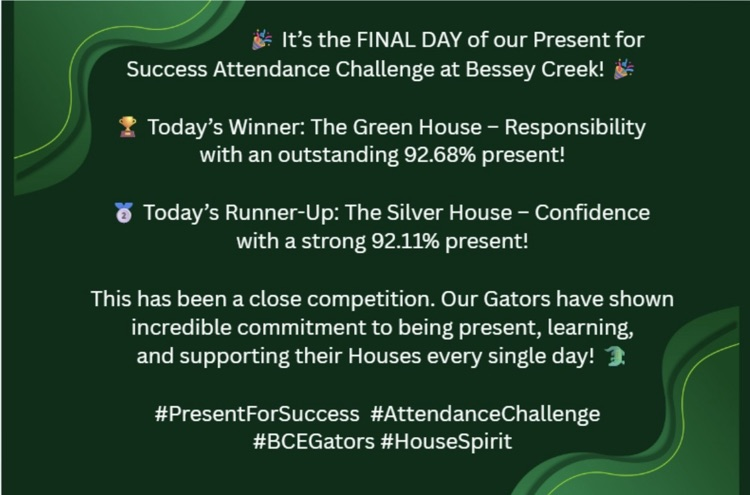 🎉 It's the FINAL DAY of our Present for Success Attendance Challenge at Bessey Creek! 🎉

🏆 Today's Winner: The Green House – Responsibility with an outstanding 92.68% present!

🥈 Today's Runner-Up: The Silver House – Confidence with a strong 92.11% present!

This has been a close competition. Our Gators have shown incredible commitment to being present, learning, and supporting their Houses every single day! 🐊

#PresentForSuccess #AttendanceChallenge #BCEGators #HouseSpirit